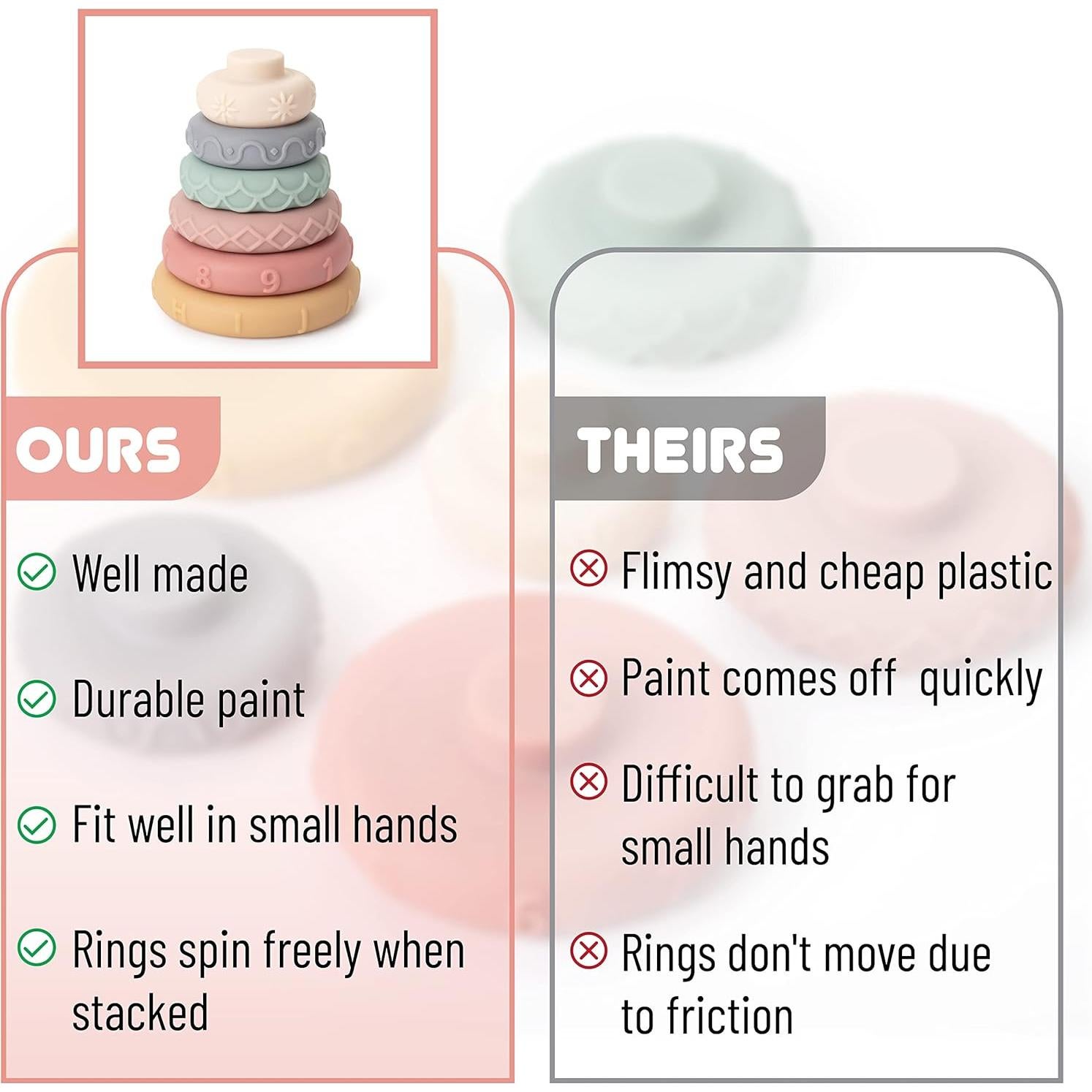 8 9 1
H I J

OURS

Well made

Durable paint

Fit well in small hands

Rings spin freely when stacked

THEIRS

Flimsy and cheap plastic

Paint comes off quickly

Difficult to grab for small hands

Rings don't move due to friction